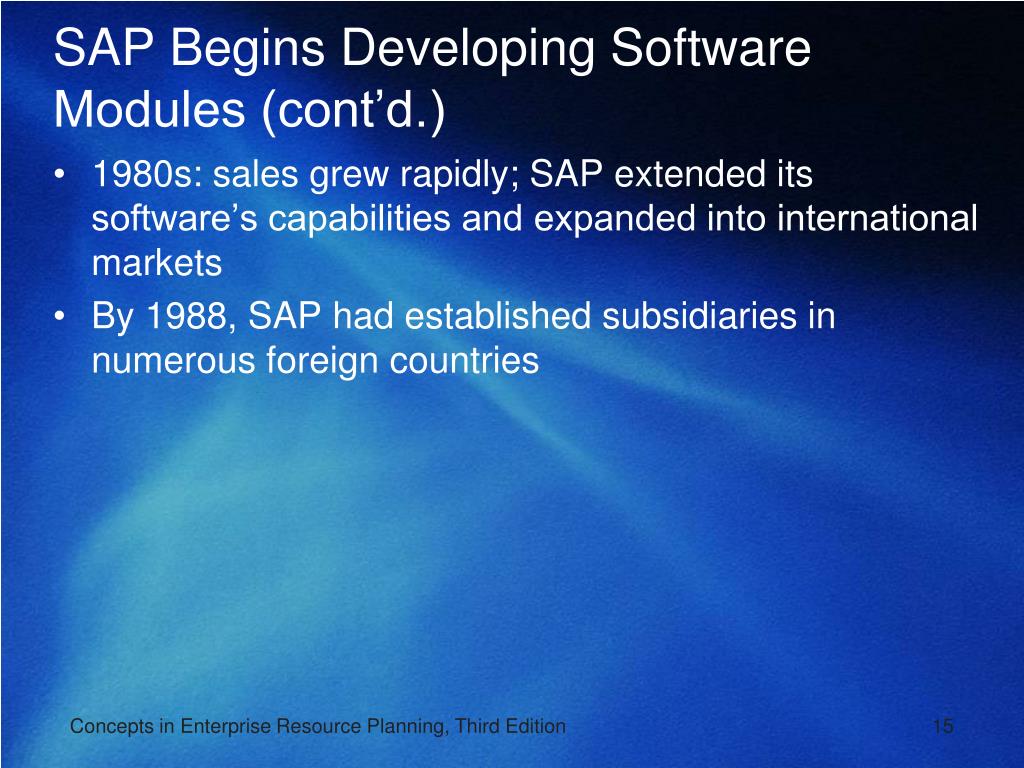 SAP Begins Developing Software Modules (cont’d.)

• 1980s: sales grew rapidly; SAP extended its software’s capabilities and expanded into international markets
• By 1988, SAP had established subsidiaries in numerous foreign countries

Concepts in Enterprise Resource Planning, Third Edition

15